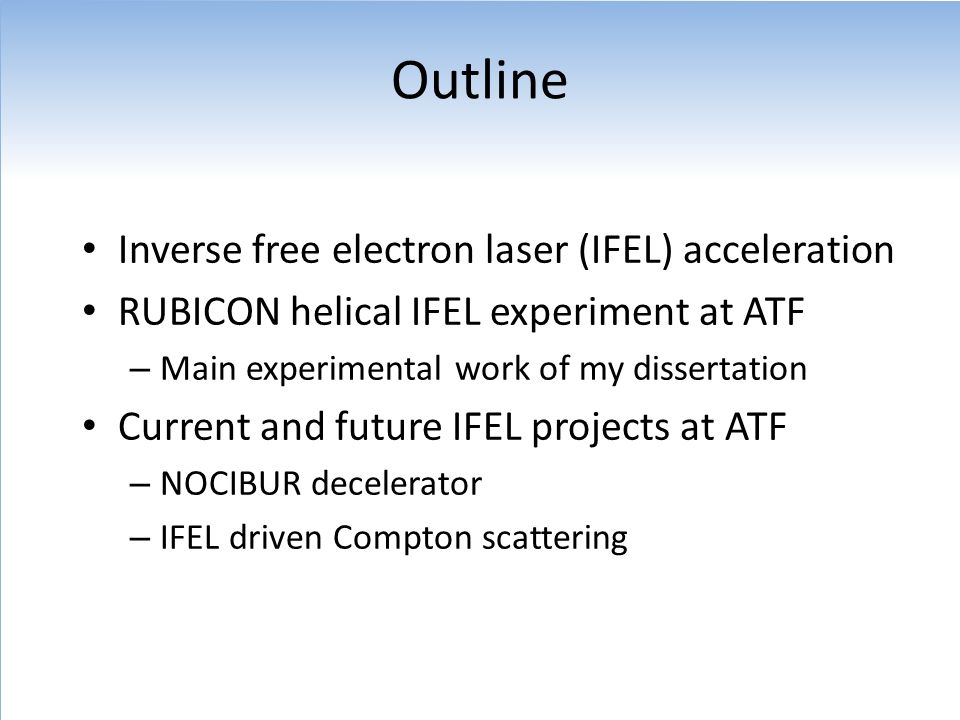 Outline

• Inverse free electron laser (IFEL) acceleration
• RUBICON helical IFEL experiment at ATF
– Main experimental work of my dissertation
• Current and future IFEL projects at ATF
– NOCIBUR decelerator
– IFEL driven Compton scattering